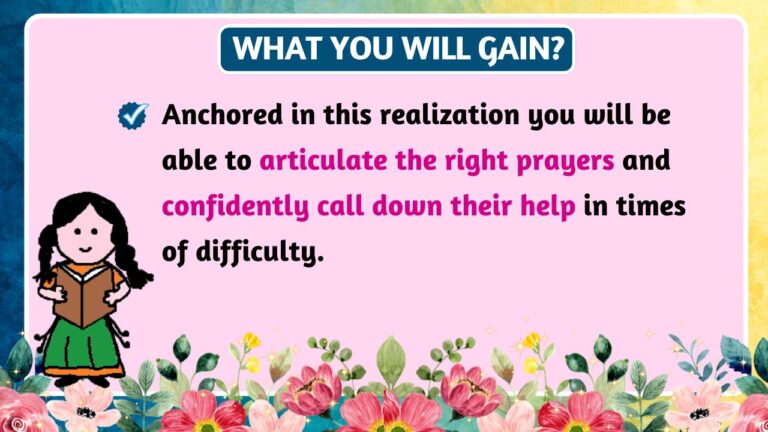 WHAT YOU WILL GAIN?

Anchored in this realization you will be able to articulate the right prayers and confidently call down their help in times of difficulty.